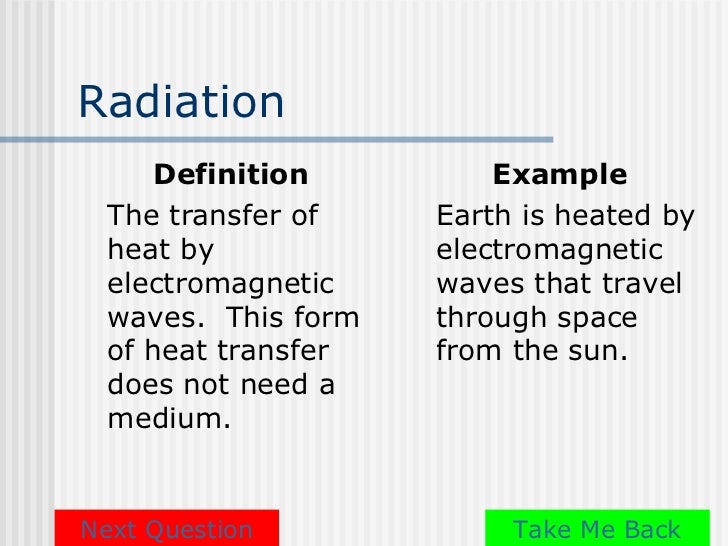 Radiation

Definition

The transfer of heat by electromagnetic waves. This form of heat transfer does not need a medium.

Example

Earth is heated by electromagnetic waves that travel through space from the sun.

Next Question

Take Me Back